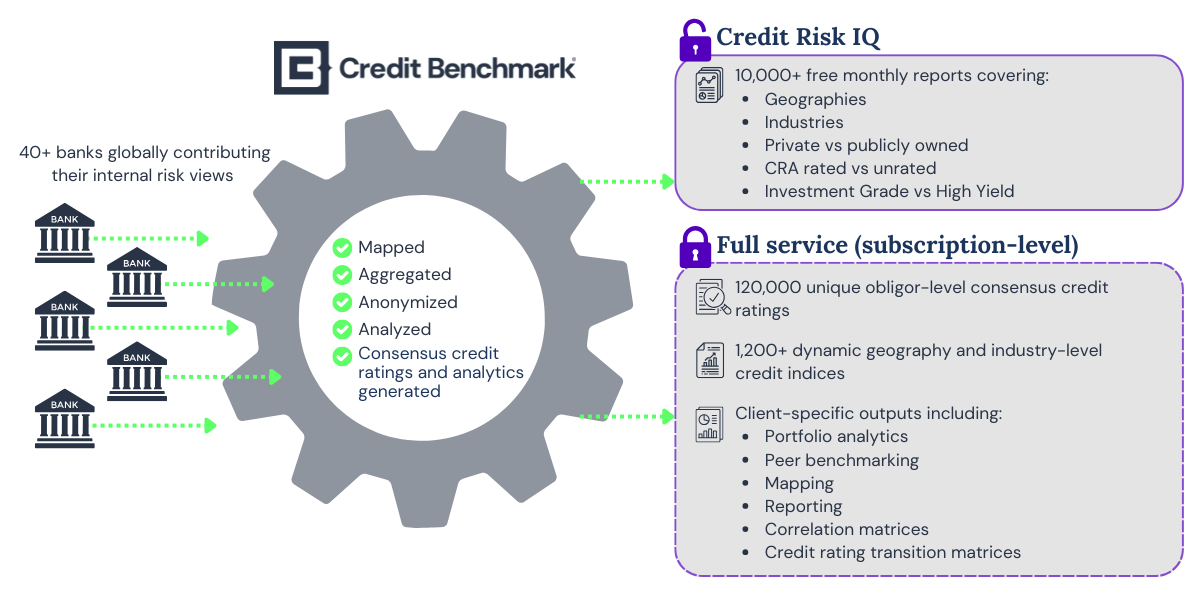 Credit Benchmark

40+ banks globally contributing their internal risk views

BANK

BANK

BANK

BANK

BANK

Mapped
Aggregated
Anonymized
Analyzed
Consensus credit ratings and analytics generated

Credit Risk IQ

10,000+ free monthly reports covering:
- Geographies
- Industries
- Private vs publicly owned
- CRA rated vs unrated
- Investment Grade vs High Yield

Full service (subscription-level)

120,000 unique obligor-level consensus credit ratings

1,200+ dynamic geography and industry-level credit indices

Client-specific outputs including:
- Portfolio analytics
- Peer benchmarking
- Mapping
- Reporting
- Correlation matrices
- Credit rating transition matrices